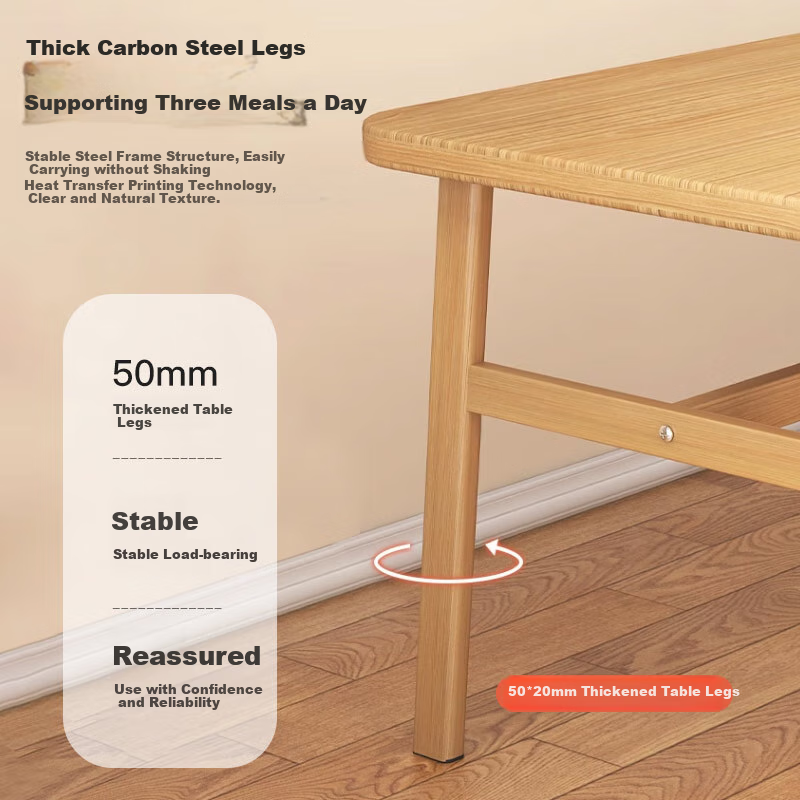 Thick Carbon Steel Legs

Supporting Three Meals a Day

Stable Steel Frame Structure, Easily Carrying without Shaking
Heat Transfer Printing Technology, Clear and Natural Texture.

50mm

Thickened Table Legs

Stable

Stable Load-bearing

Reassured

Use with Confidence and Reliability

50*20mm Thickened Table Legs